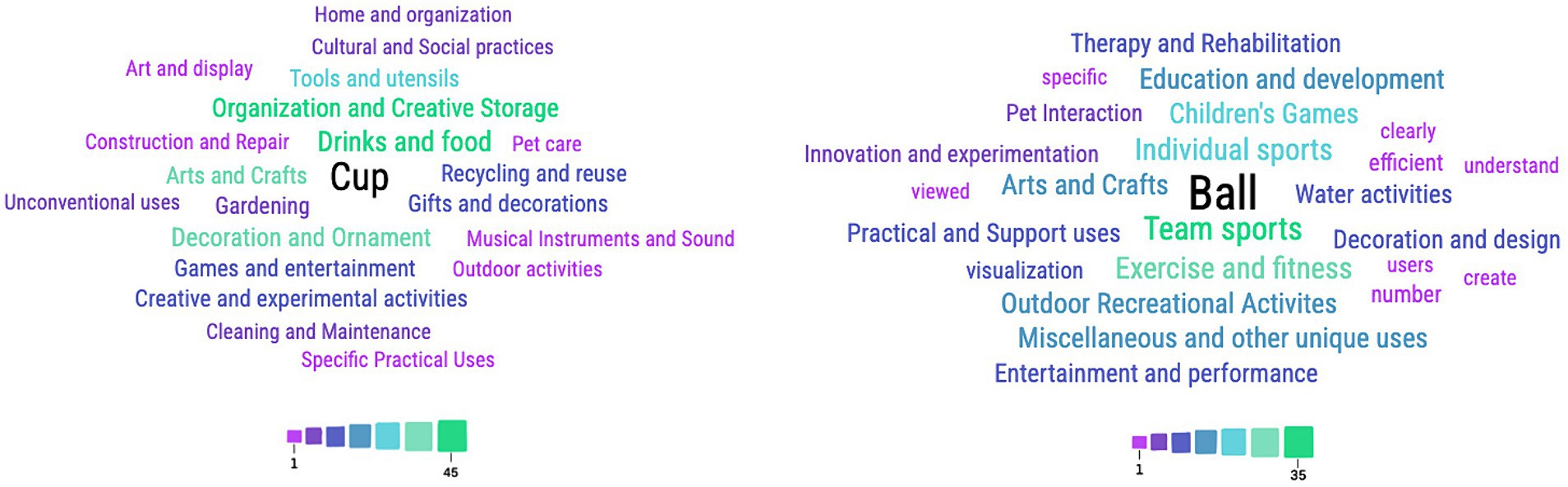 Home and organization
Cultural and Social practices
Art and display
Tools and utensils
Organization and Creative Storage
Construction and Repair
Drinks and food
Pet care
Arts and Crafts
Cup
Recycling and reuse
Unconventional uses
Gardening
Gifts and decorations
Decoration and Ornament
Musical Instruments and Sound
Games and entertainment
Outdoor activities
Creative and experimental activities
Cleaning and Maintenance
Specific Practical Uses

1
45

Therapy and Rehabilitation
specific
Education and development
Pet Interaction
Children's Games
clearly
Innovation and experimentation
Individual sports
efficient
understand
viewed
Arts and Crafts
Ball
Water activities
Practical and Support uses
Team sports
Decoration and design
visualization
Exercise and fitness
users
create
Outdoor Recreational Activites
number
Miscellaneous and other unique uses
Entertainment and performance

1
35